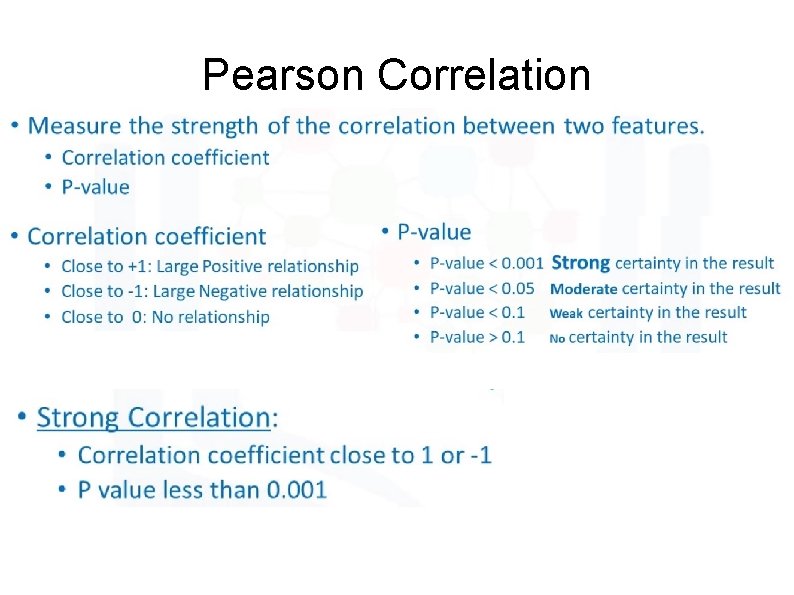 Pearson Correlation

• Measure the strength of the correlation between two features.
  • Correlation coefficient
  • P-value

• Correlation coefficient
  • Close to +1: Large Positive relationship
  • Close to -1: Large Negative relationship
  • Close to 0: No relationship

• P-value
  • P-value < 0.001 Strong certainty in the result
  • P-value < 0.05 Moderate certainty in the result
  • P-value < 0.1 Weak certainty in the result
  • P-value > 0.1 No certainty in the result

• Strong Correlation:
  • Correlation coefficient close to 1 or -1
  • P value less than 0.001